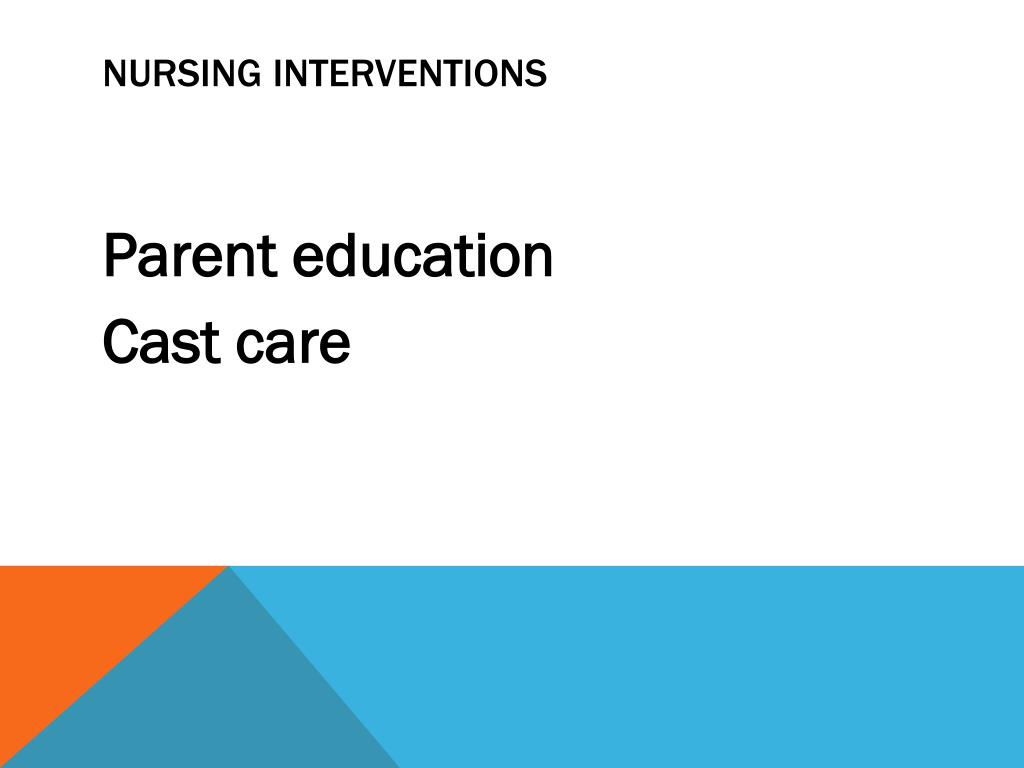 NURSING INTERVENTIONS

Parent education

Cast care